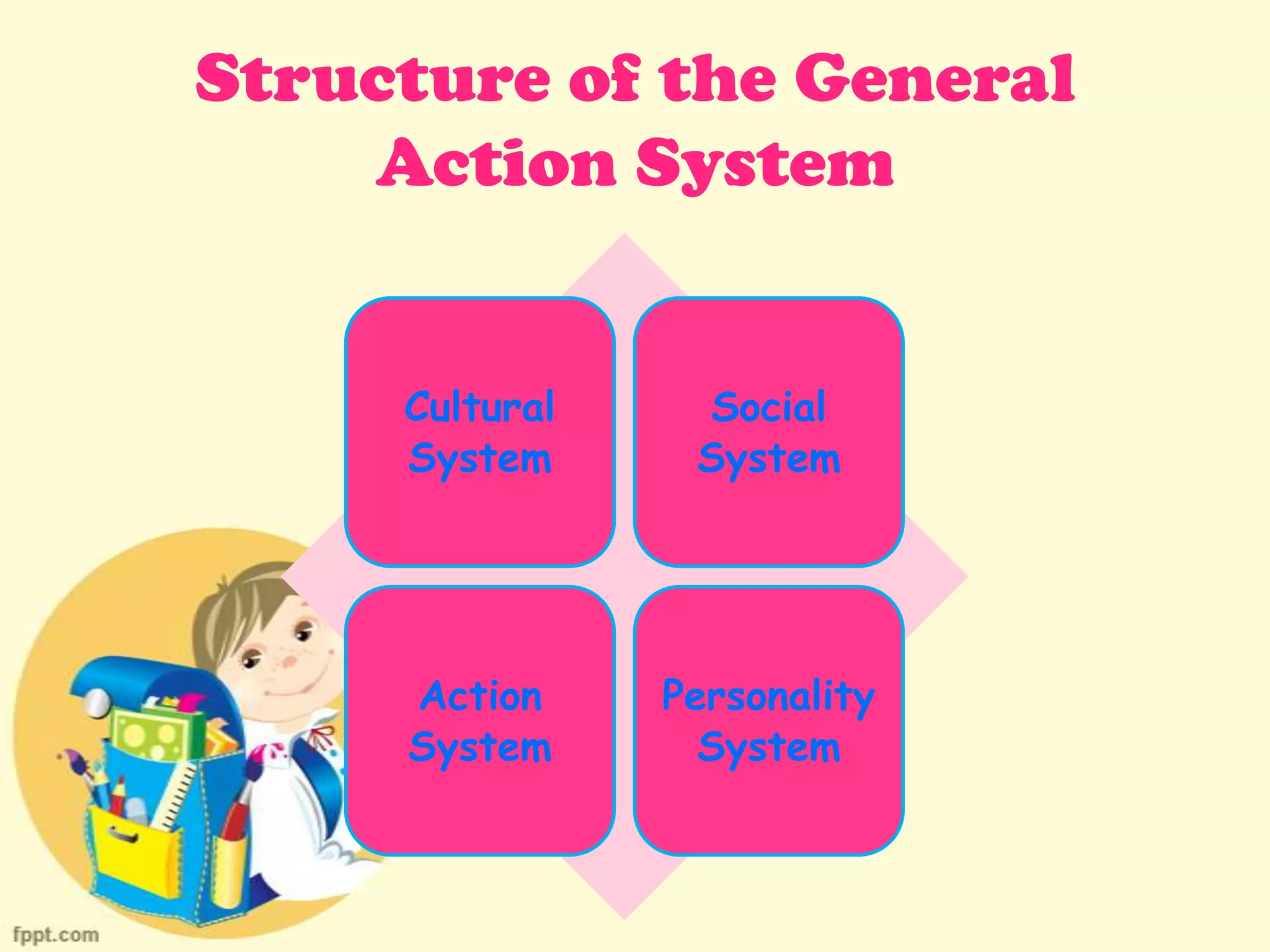 Structure of the General Action System

Cultural System

Social System

Action System

Personality System

fppt.com